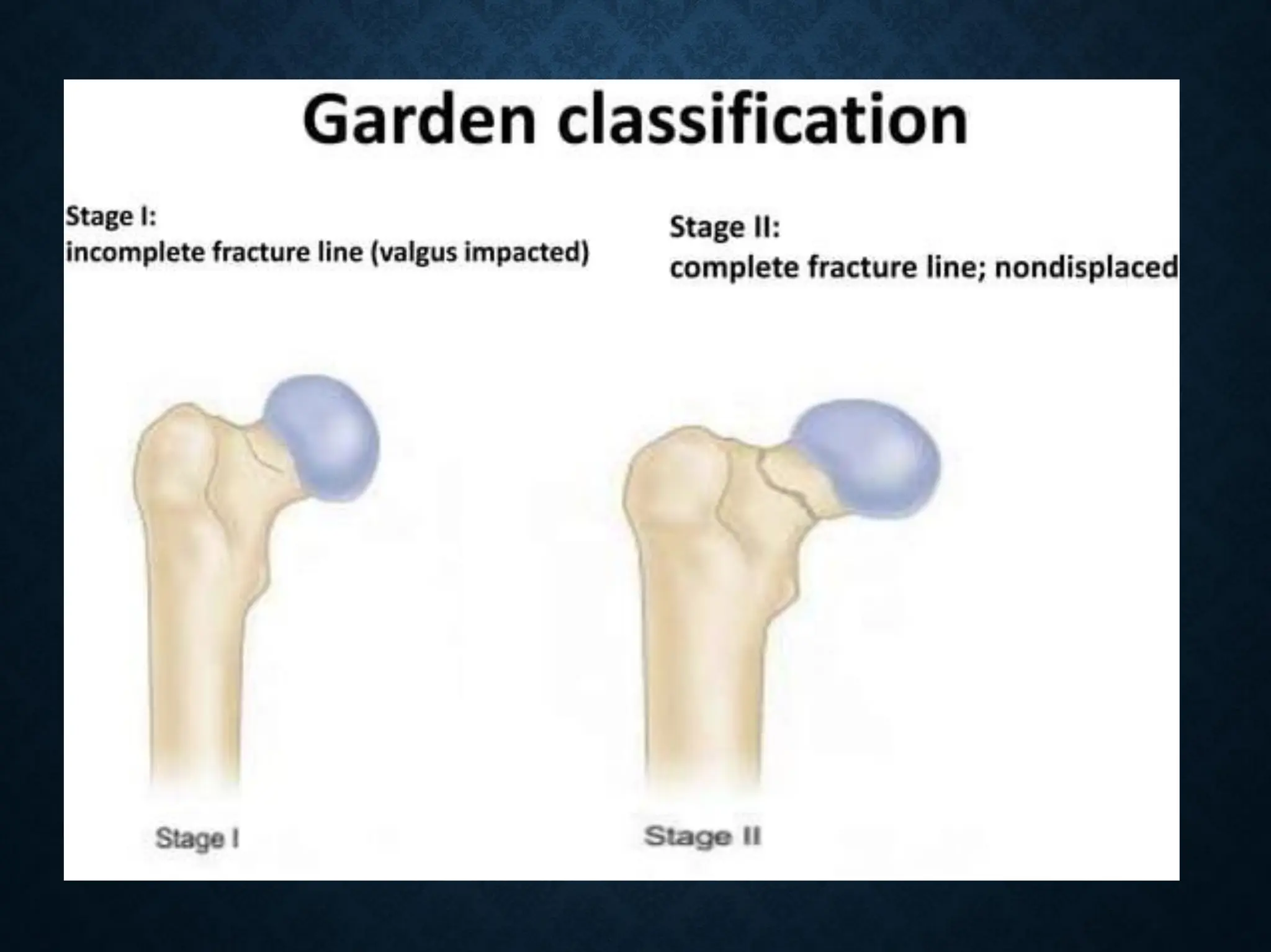 Garden classification

Stage I:
incomplete fracture line (valgus impacted)

Stage II:
complete fracture line; nondisplaced

Stage I

Stage II